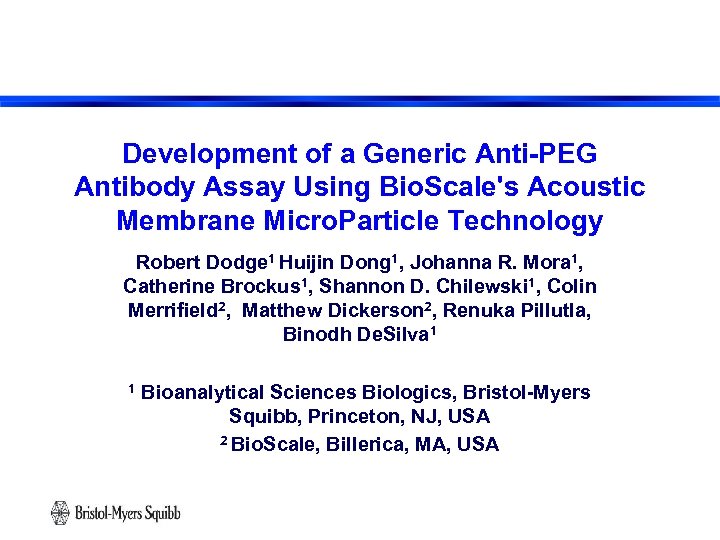 Development of a Generic Anti-PEG Antibody Assay Using BioScale's Acoustic Membrane MicroParticle Technology

Robert Dodge$^1$ Huijin Dong$^1$, Johanna R. Mora$^1$, Catherine Brockus$^1$, Shannon D. Chilewski$^1$, Colin Merrifield$^2$, Matthew Dickerson$^2$, Renuka Pillutla, Binodh DeSilva$^1$

$^1$ Bioanalytical Sciences Biologics, Bristol-Myers Squibb, Princeton, NJ, USA

$^2$ BioScale, Billerica, MA, USA

Bristol-Myers Squibb